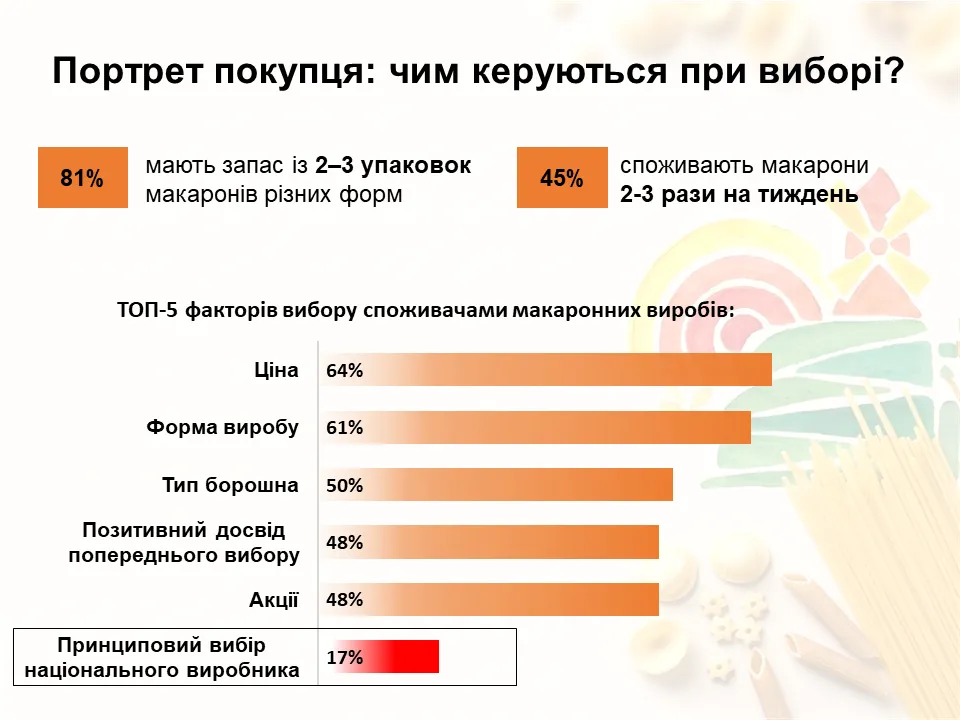 Портрет покупця: чим керуються при виборі?

81%

мають запас із 2–3 упаковок макаронів різних форм

45%

споживають макарони 2-3 рази на тиждень

ТОП-5 факторів вибору споживачами макаронних виробів:

Ціна 64%

Форма виробу 61%

Тип борошна 50%

Позитивний досвід попереднього вибору 48%

Акції 48%

Принциповий вибір національного виробника 17%